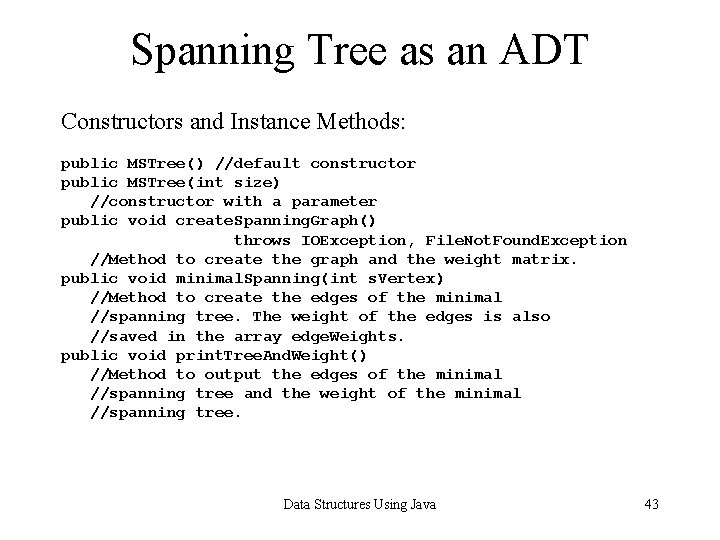 Spanning Tree as an ADT

Constructors and Instance Methods:

public MSTree() //default constructor
public MSTree(int size)
   //constructor with a parameter
public void createSpanningGraph()
                throws IOException, FileNotFoundException
   //Method to create the graph and the weight matrix.
public void minimalSpanning(int sVertex)
   //Method to create the edges of the minimal
   //spanning tree. The weight of the edges is also
   //saved in the array edgeWeights.
public void printTreeAndWeight()
   //Method to output the edges of the minimal
   //spanning tree and the weight of the minimal
   //spanning tree.

Data Structures Using Java

43